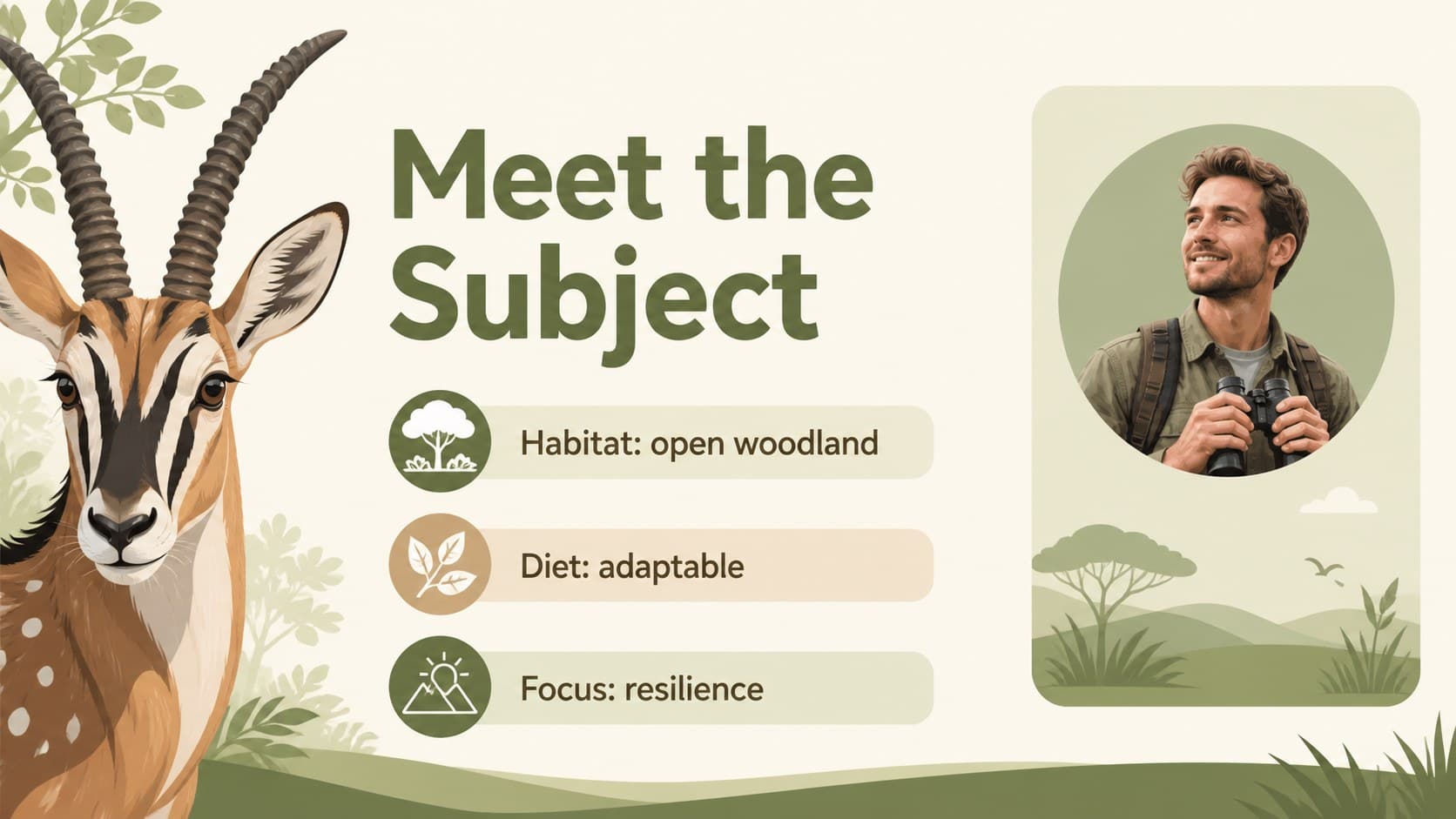 Meet the Subject

Habitat: open woodland

Diet: adaptable

Focus: resilience